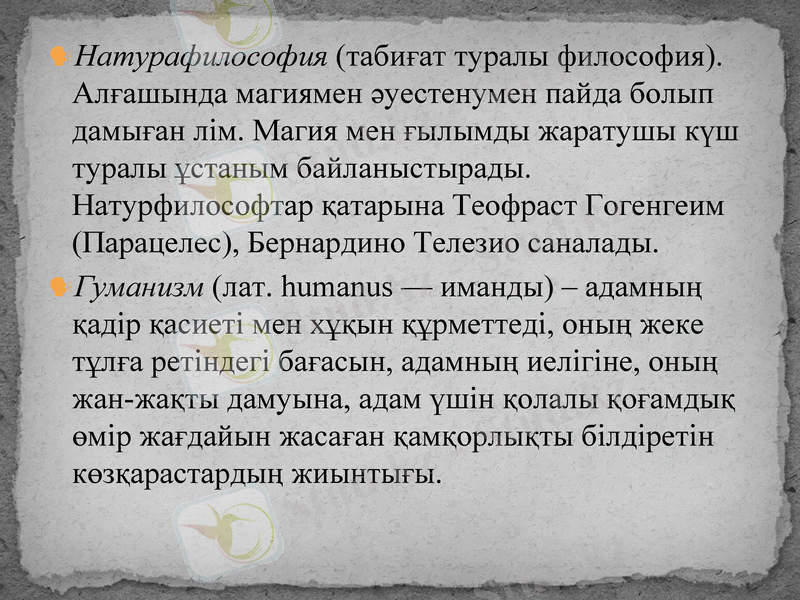 Натурафилософия (табиғат туралы философия). Алғашында магиямен әуестенумен пайда болып дамыған лім. Магия мен ғылымды жаратушы күш туралы ұстаным байланыстырады. Натурфилософтар қатарына Теофраст Гогенгеим (Парацелес), Бернардино Телезио саналады.

Гуманизм (лат. humanus — иманды) – адамның қадір қасиеті мен хұқын құрметтеді, оның жеке тұлға ретіндегі бағасын, адамның иелігіне, оның жан-жақты дамуына, адам үшін қолалы қоғамдық өмір жағдайын жасаған қамқорлықты білдіретін көзқарастардың жиынтығы.